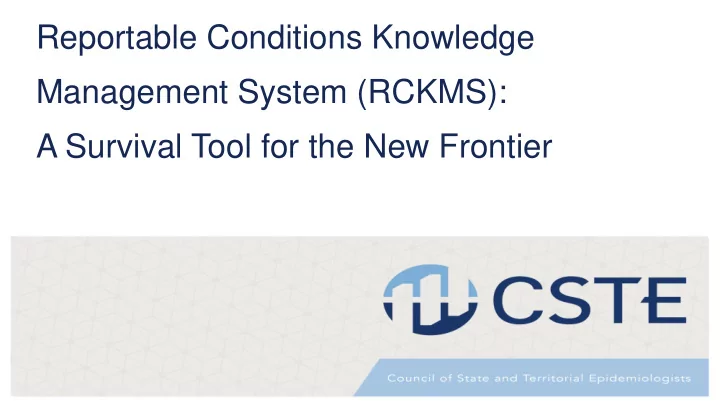 Reportable Conditions Knowledge Management System (RCKMS): A Survival Tool for the New Frontier

CSTE

Council of State and Territorial Epidemiologists